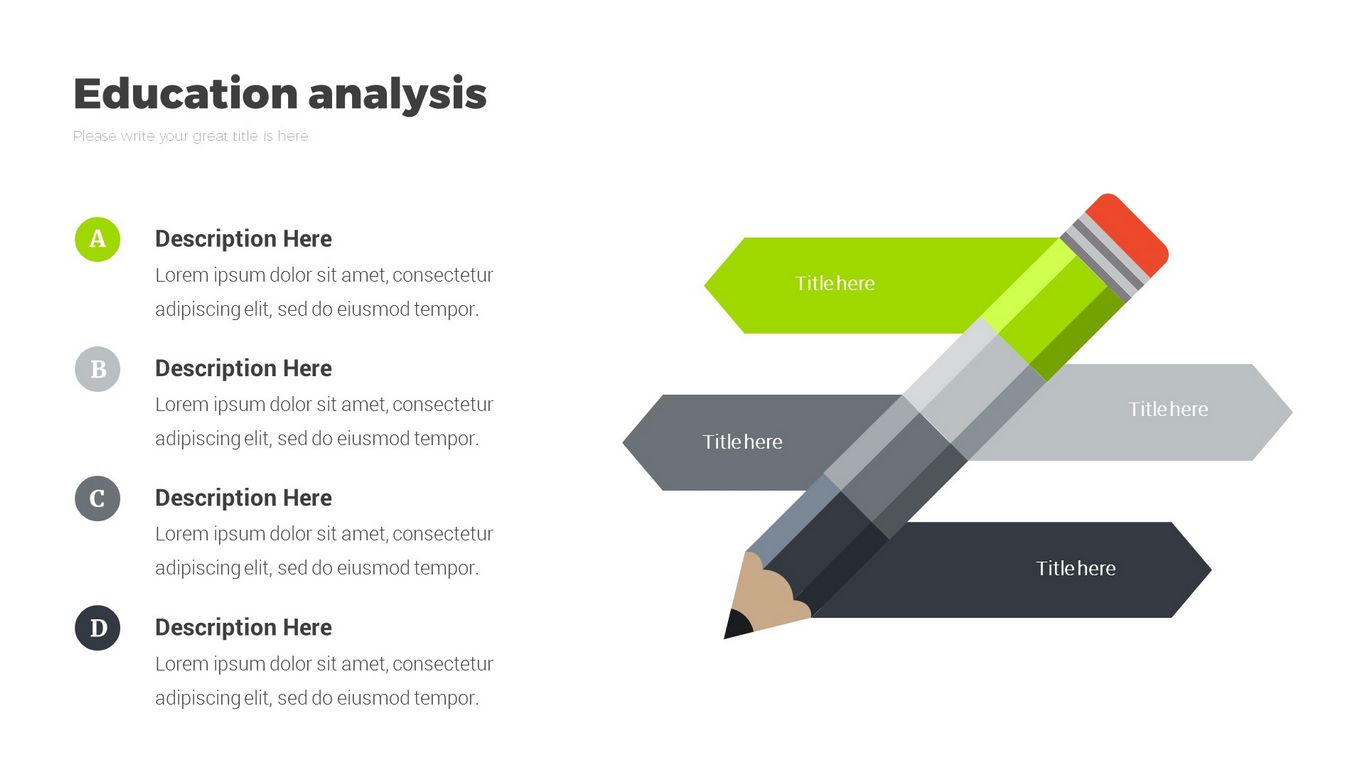 Education analysis

Please write your great title is here

A

Description Here

Lorem ipsum dolor sit amet, consectetur adipiscing elit, sed do eiusmod tempor.

B

Description Here

Lorem ipsum dolor sit amet, consectetur adipiscing elit, sed do eiusmod tempor.

C

Description Here

Lorem ipsum dolor sit amet, consectetur adipiscing elit, sed do eiusmod tempor.

D

Description Here

Lorem ipsum dolor sit amet, consectetur adipiscing elit, sed do eiusmod tempor.

Title here

Title here

Title here

Title here